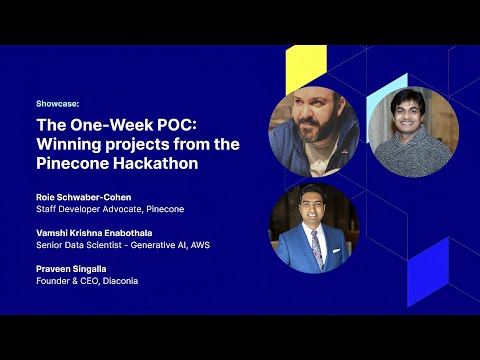 Showcase:

The One-Week POC: Winning projects from the Pinecone Hackathon

Roie Schwaber-Cohen
Staff Developer Advocate, Pinecone

Vamshi Krishna Enabothala
Senior Data Scientist - Generative AI, AWS

Praveen Singalla
Founder & CEO, Diaconia